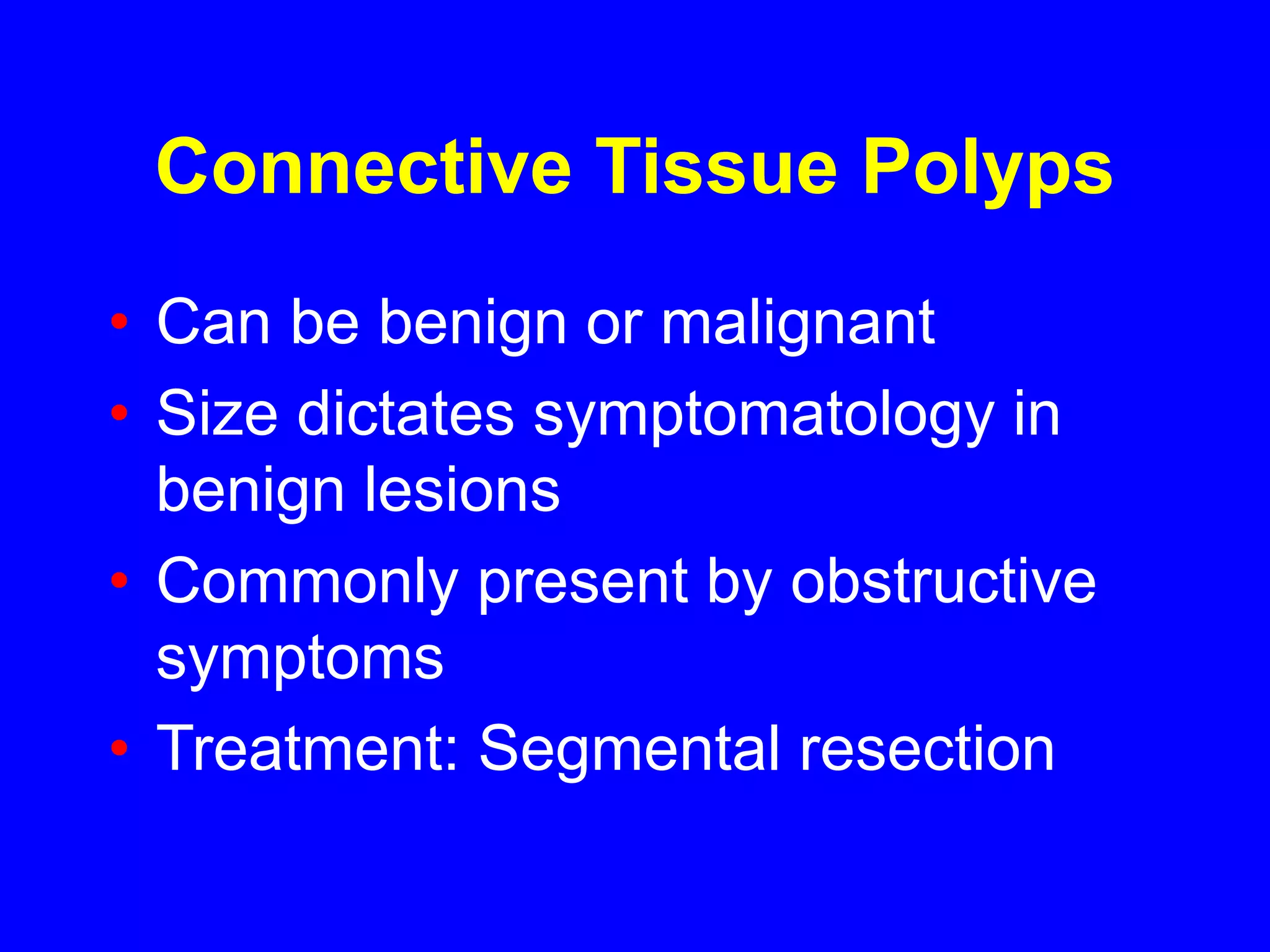 Connective Tissue Polyps

• Can be benign or malignant
• Size dictates symptomatology in benign lesions
• Commonly present by obstructive symptoms
• Treatment: Segmental resection